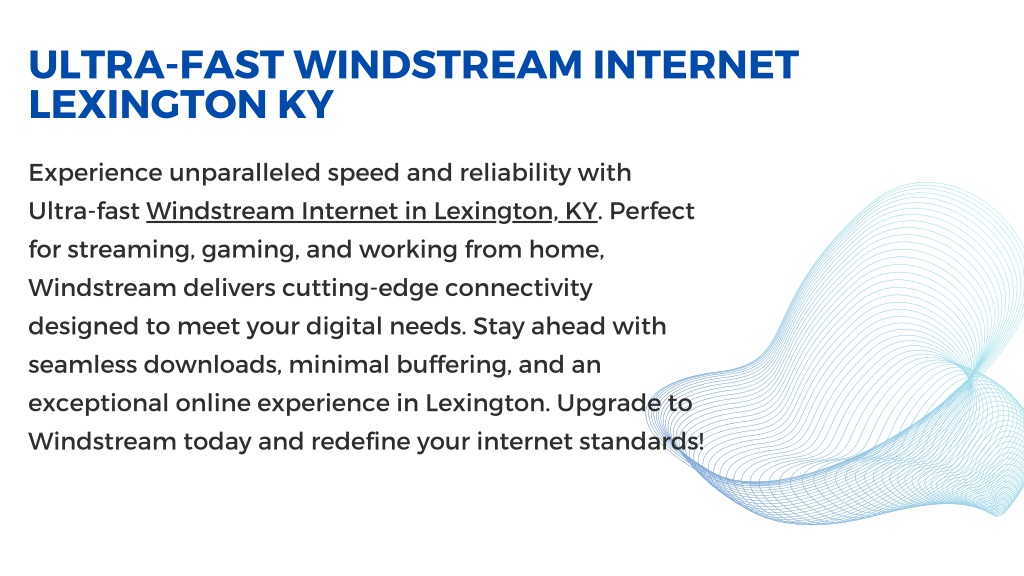 ULTRA-FAST WINDSTREAM INTERNET LEXINGTON KY

Experience unparalleled speed and reliability with Ultra-fast Windstream Internet in Lexington, KY. Perfect for streaming, gaming, and working from home, Windstream delivers cutting-edge connectivity designed to meet your digital needs. Stay ahead with seamless downloads, minimal buffering, and an exceptional online experience in Lexington. Upgrade to Windstream today and redefine your internet standards!